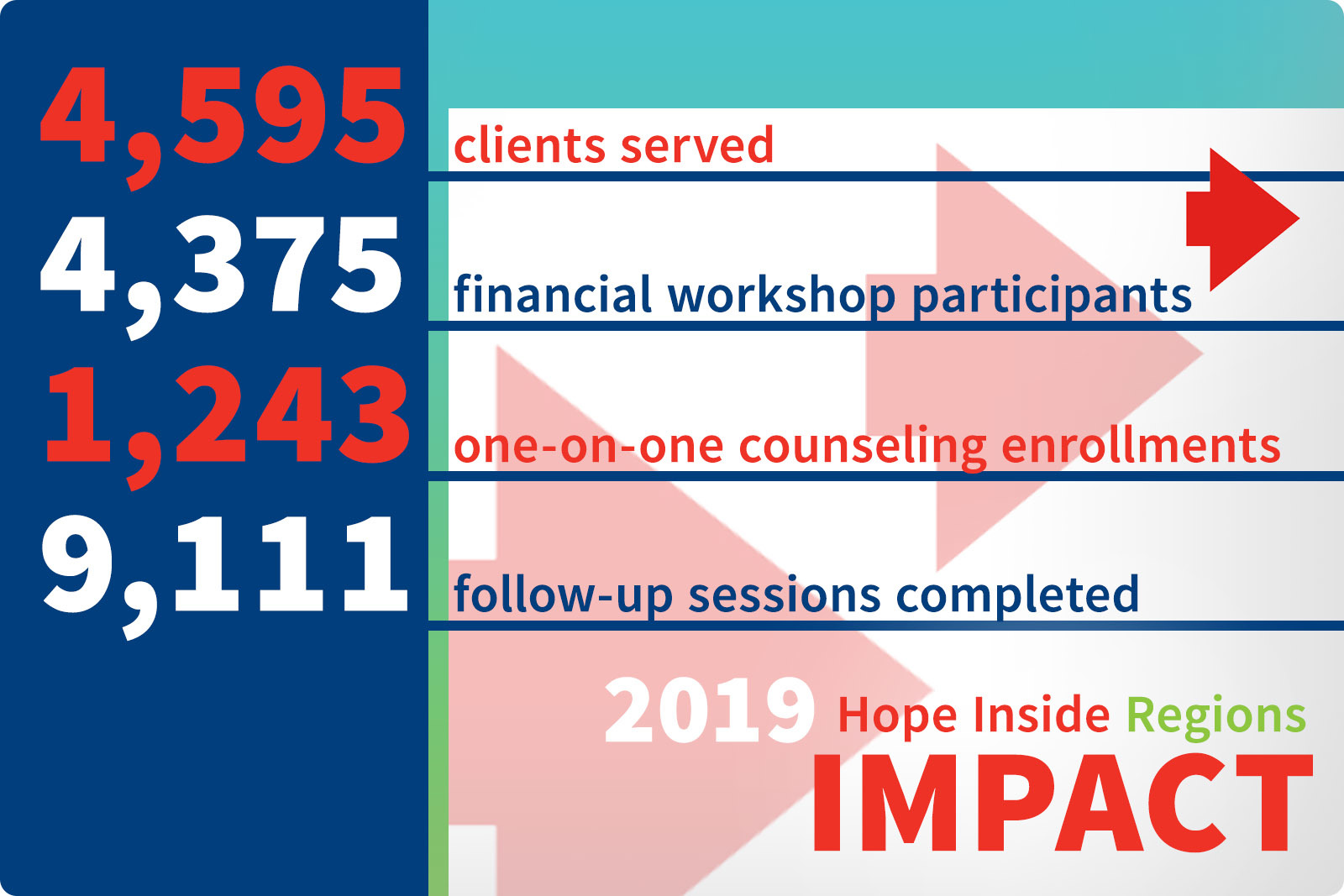 4,595 clients served

4,375 financial workshop participants

1,243 one-on-one counseling enrollments

9,111 follow-up sessions completed

2019 Hope Inside Regions
IMPACT